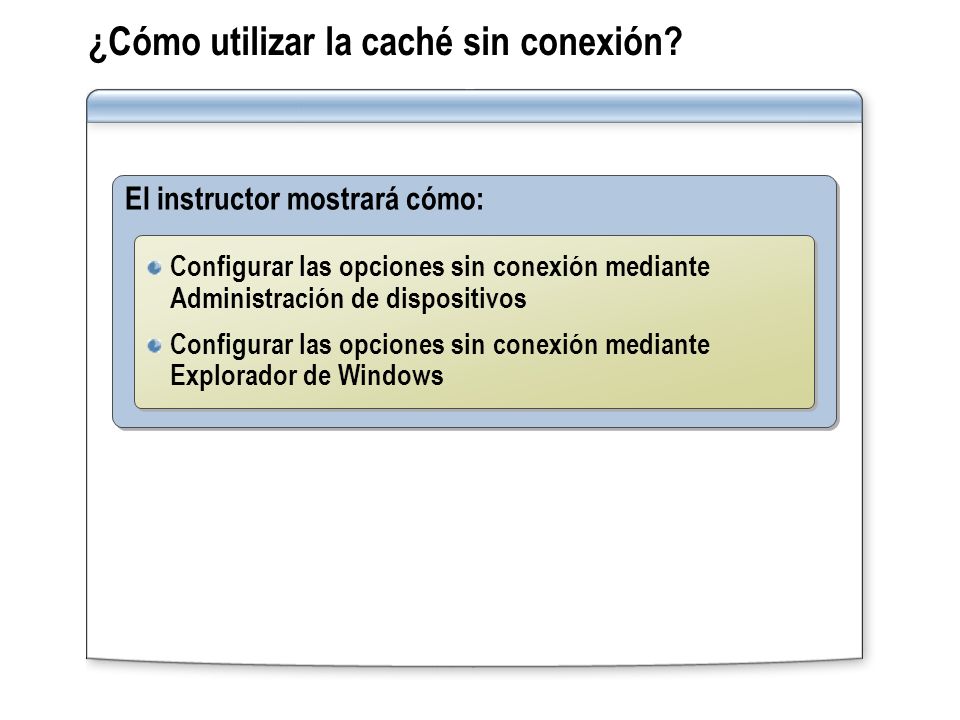 ¿Cómo utilizar la caché sin conexión?

El instructor mostrará cómo:

Configurar las opciones sin conexión mediante Administración de dispositivos

Configurar las opciones sin conexión mediante Explorador de Windows